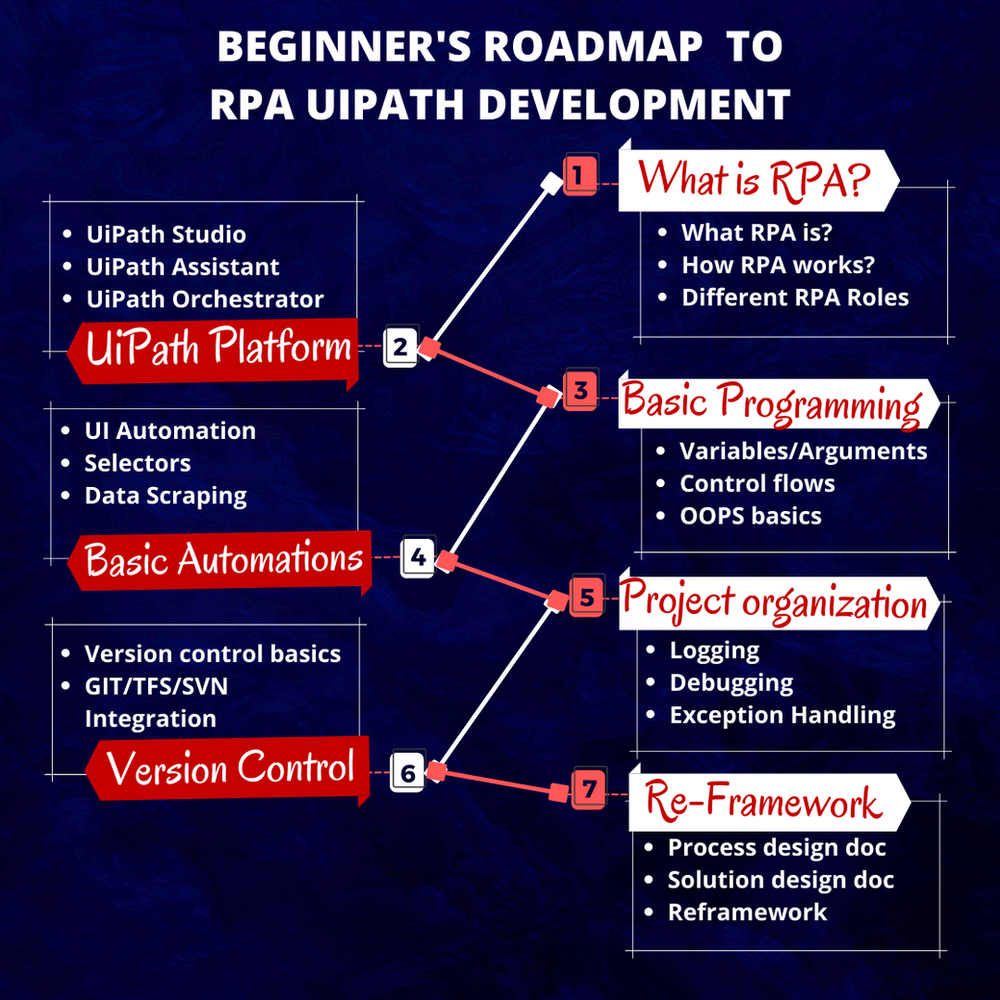 BEGINNER'S ROADMAP TO RPA UIPATH DEVELOPMENT

1 What is RPA?
- What RPA is?
- How RPA works?
- Different RPA Roles

- UiPath Studio
- UiPath Assistant
- UiPath Orchestrator
UiPath Platform 2

3 Basic Programming
- Variables/Arguments
- Control flows
- OOPS basics

- UI Automation
- Selectors
- Data Scraping
Basic Automations 4

5 Project organization
- Logging
- Debugging
- Exception Handling

- Version control basics
- GIT/TFS/SVN Integration
Version Control 6

7 Re-Framework
- Process design doc
- Solution design doc
- Reframework